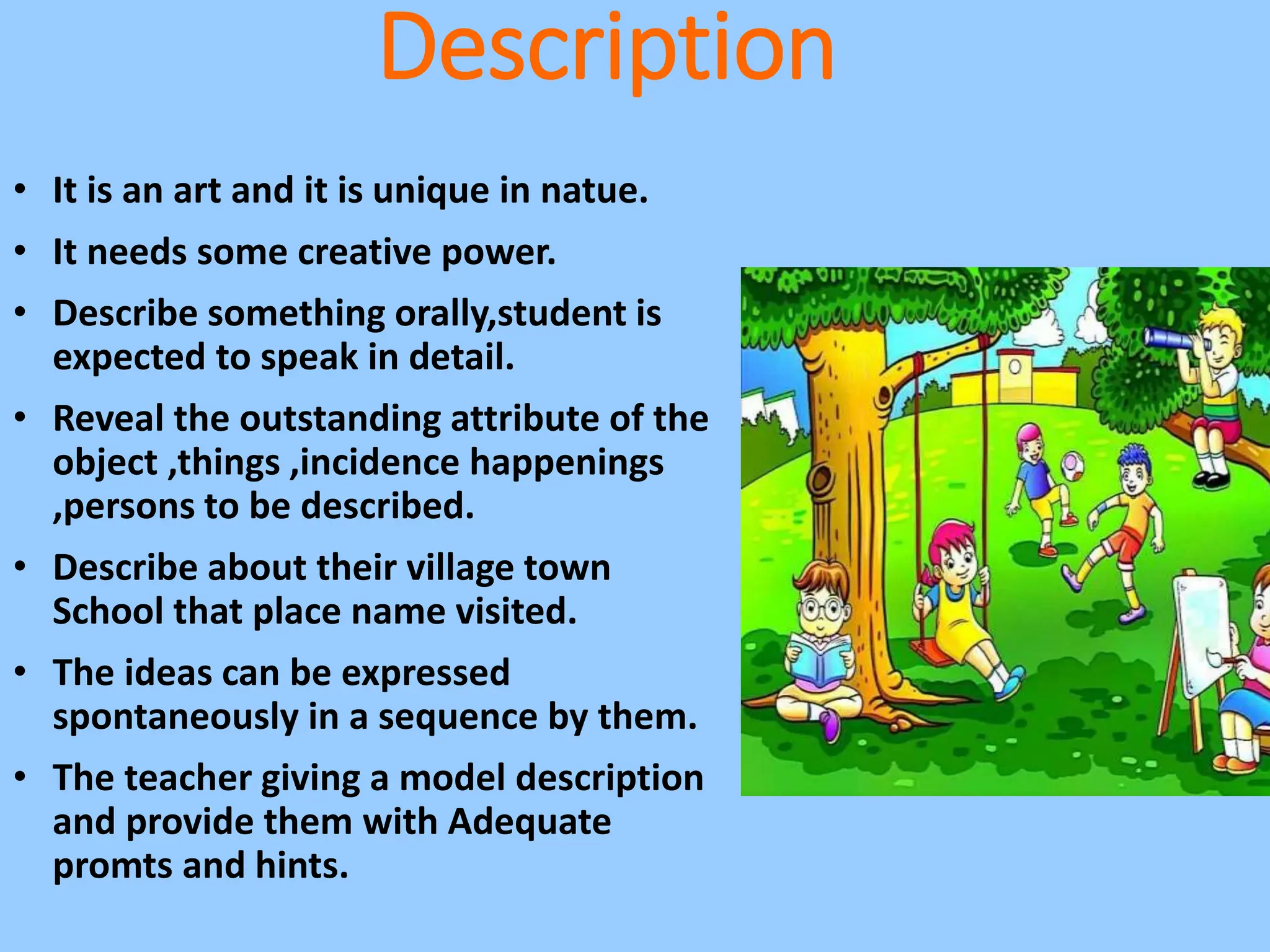 Description

• It is an art and it is unique in natue.
• It needs some creative power.
• Describe something orally,student is expected to speak in detail.
• Reveal the outstanding attribute of the object ,things ,incidence happenings ,persons to be described.
• Describe about their village town School that place name visited.
• The ideas can be expressed spontaneously in a sequence by them.
• The teacher giving a model description and provide them with Adequate promts and hints.